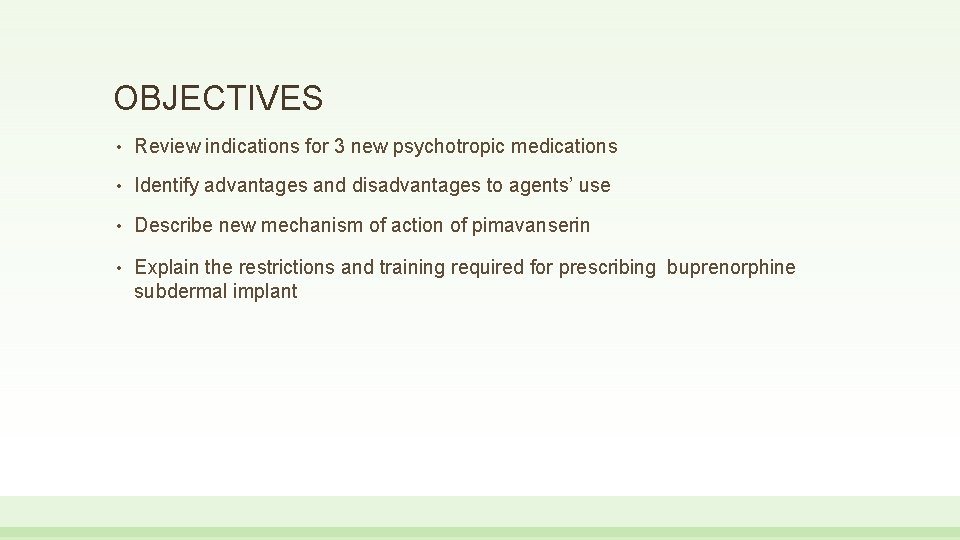 OBJECTIVES

• Review indications for 3 new psychotropic medications

• Identify advantages and disadvantages to agents' use

• Describe new mechanism of action of pimavanserin

• Explain the restrictions and training required for prescribing buprenorphine subdermal implant